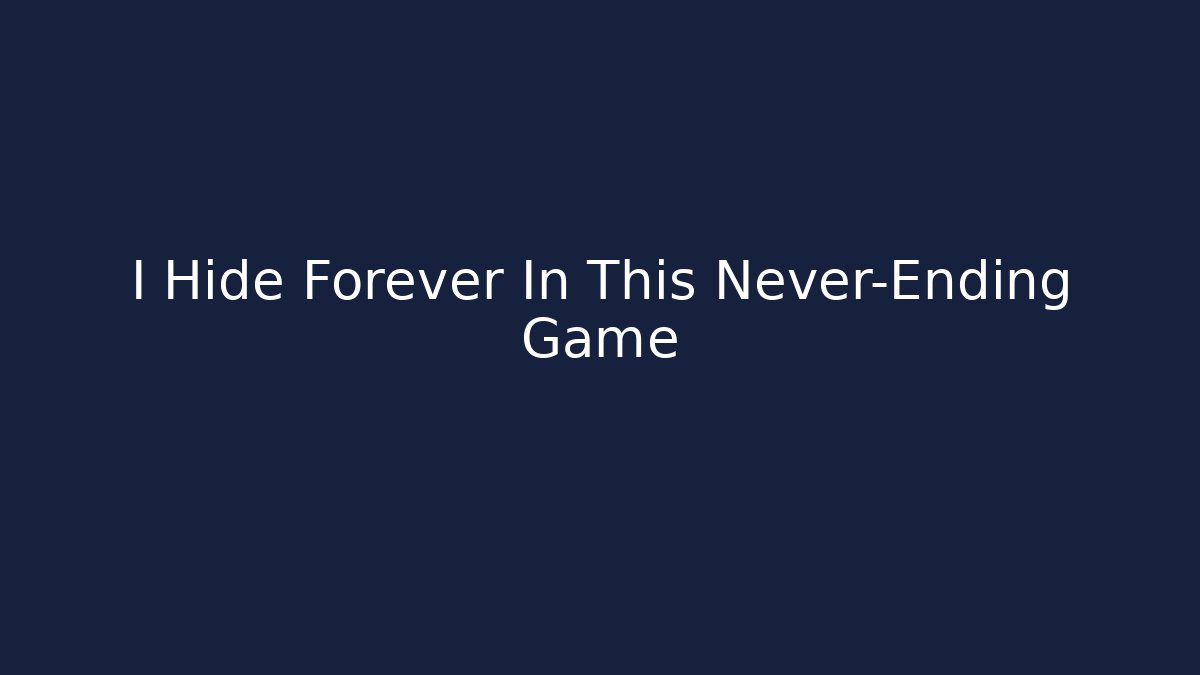 I Hide Forever In This Never-Ending Game